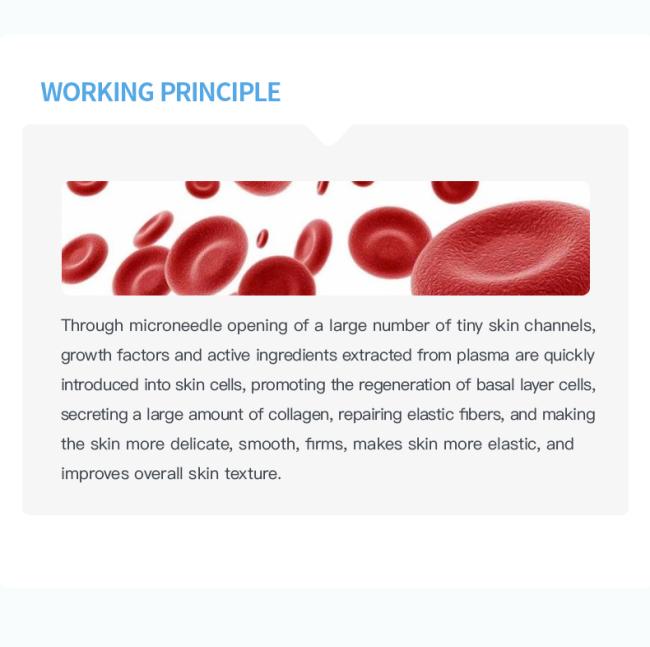 WORKING PRINCIPLE

Through microneedle opening of a large number of tiny skin channels, growth factors and active ingredients extracted from plasma are quickly introduced into skin cells, promoting the regeneration of basal layer cells, secreting a large amount of collagen, repairing elastic fibers, and making the skin more delicate, smooth, firms, makes skin more elastic, and improves overall skin texture.